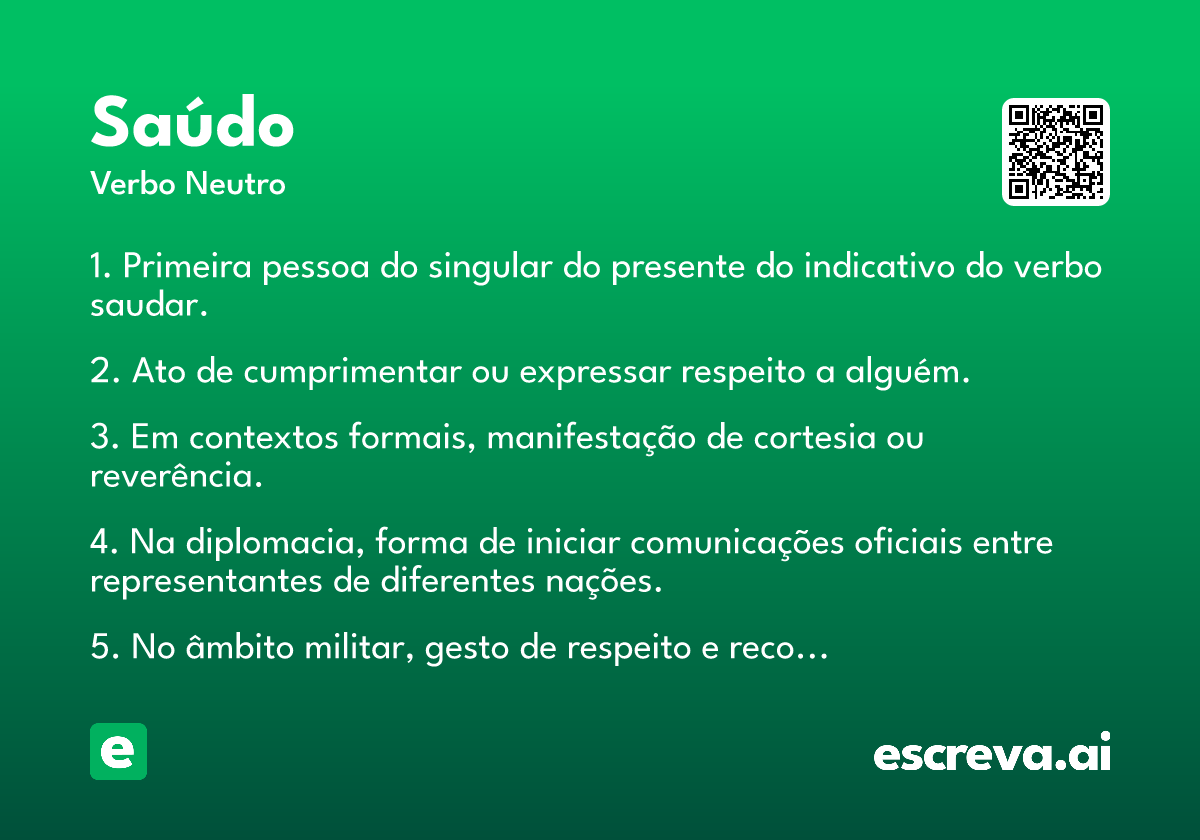 Saúdo
Verbo Neutro

1. Primeira pessoa do singular do presente do indicativo do verbo saudar.

2. Ato de cumprimentar ou expressar respeito a alguém.

3. Em contextos formais, manifestação de cortesia ou reverência.

4. Na diplomacia, forma de iniciar comunicações oficiais entre representantes de diferentes nações.

5. No âmbito militar, gesto de respeito e reco...

e

escreva.ai